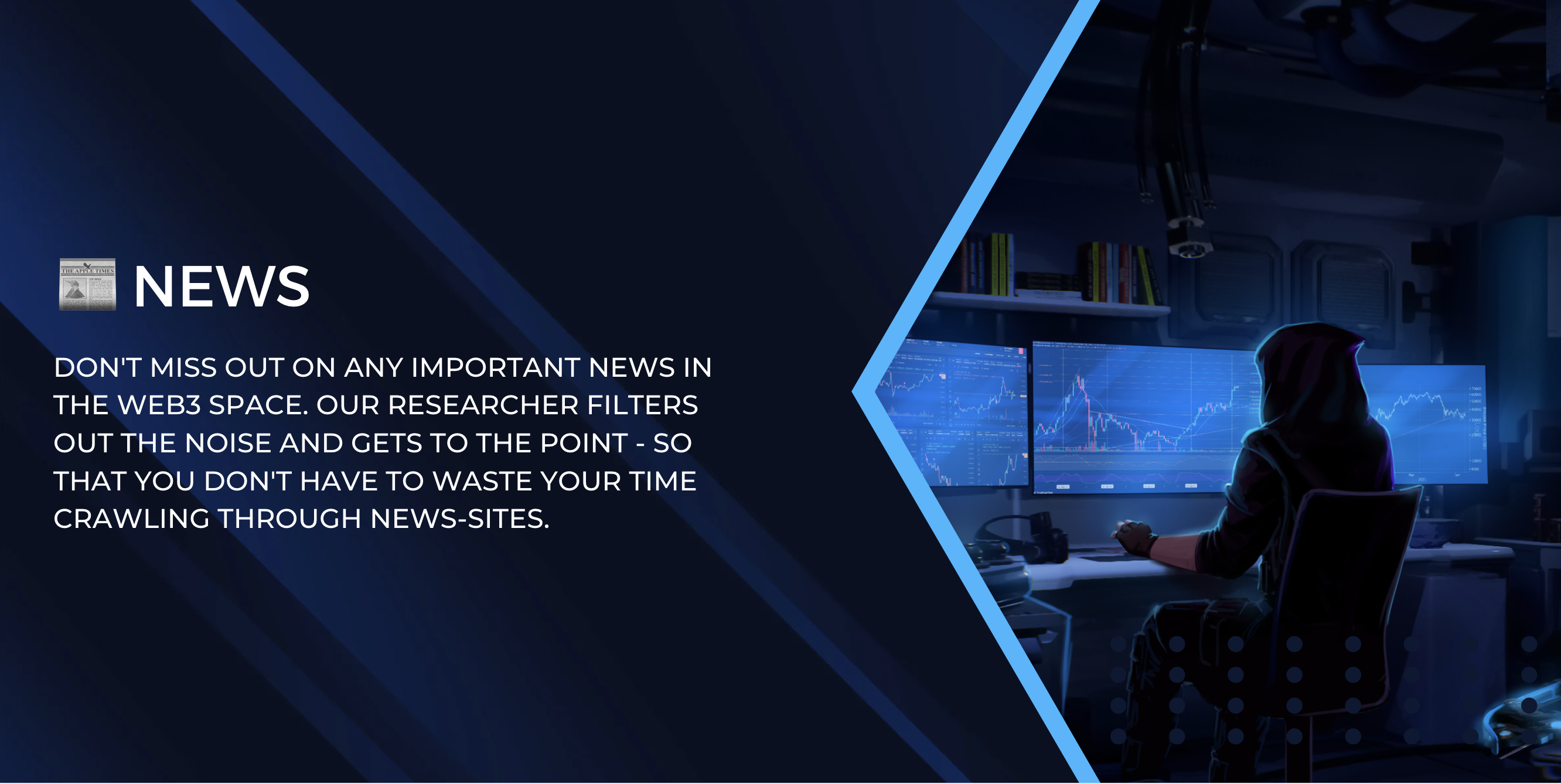 THE APPLE TIMES

NEWS

DON'T MISS OUT ON ANY IMPORTANT NEWS IN THE WEB3 SPACE. OUR RESEARCHER FILTERS OUT THE NOISE AND GETS TO THE POINT - SO THAT YOU DON'T HAVE TO WASTE YOUR TIME CRAWLING THROUGH NEWS-SITES.